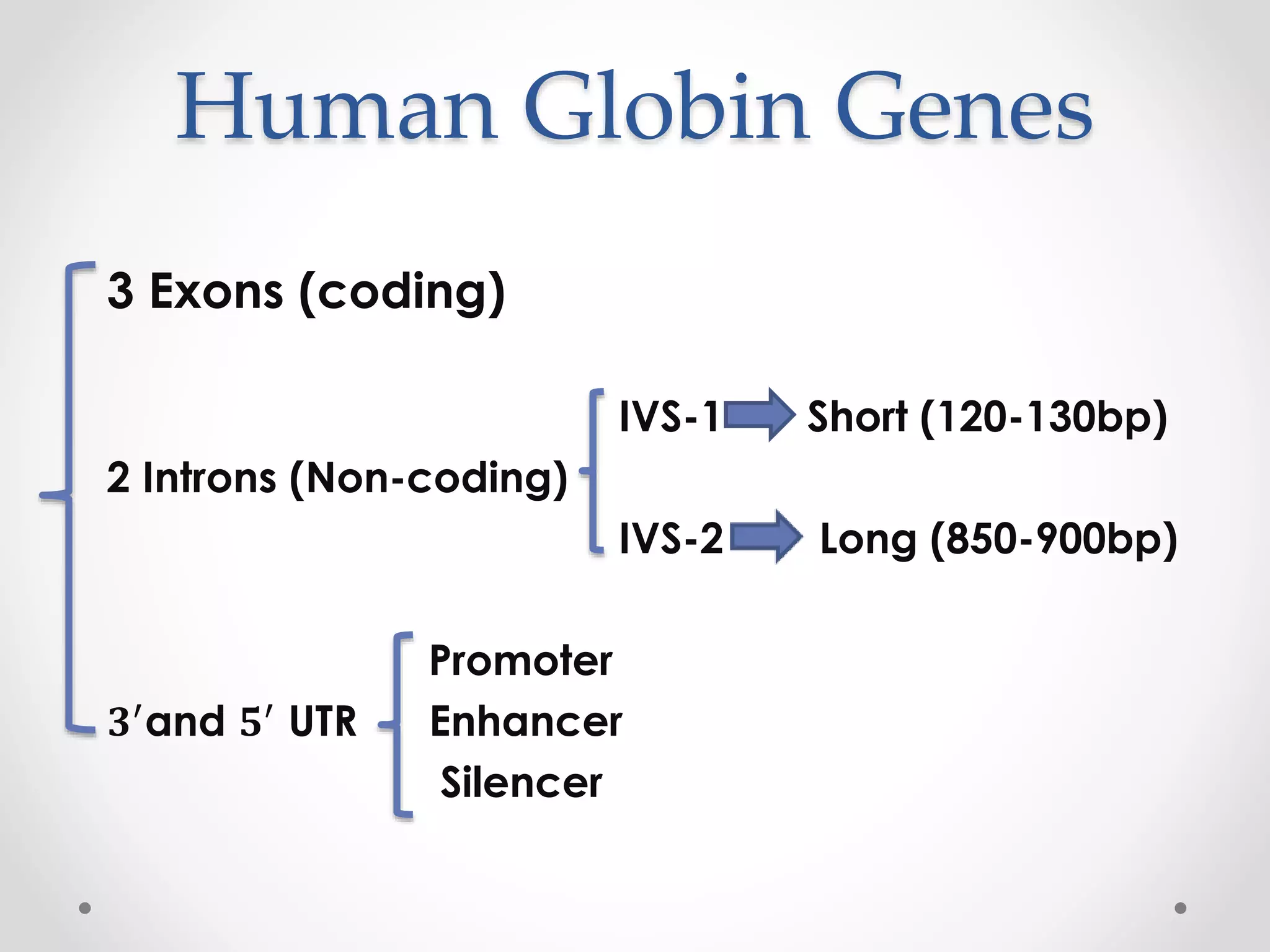 Human Globin Genes

3 Exons (coding)

2 Introns (Non-coding)

IVS-1 Short (120-130bp)

IVS-2 Long (850-900bp)

3′and 5′ UTR

Promoter
Enhancer
Silencer